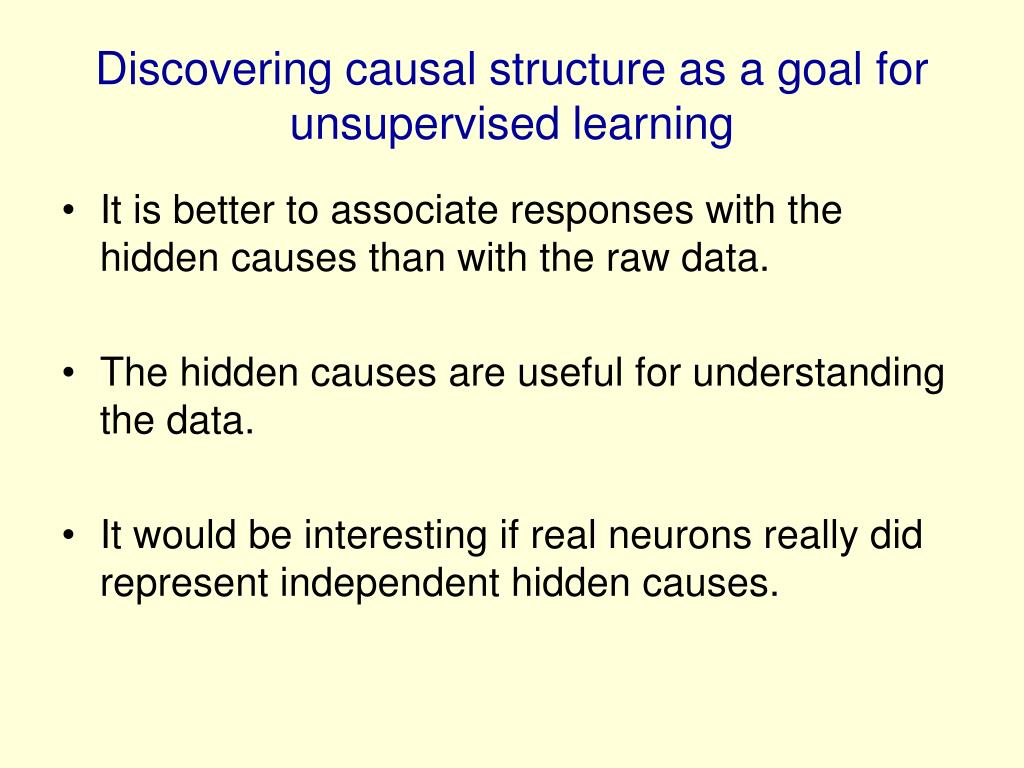 Discovering causal structure as a goal for unsupervised learning

• It is better to associate responses with the hidden causes than with the raw data.

• The hidden causes are useful for understanding the data.

• It would be interesting if real neurons really did represent independent hidden causes.